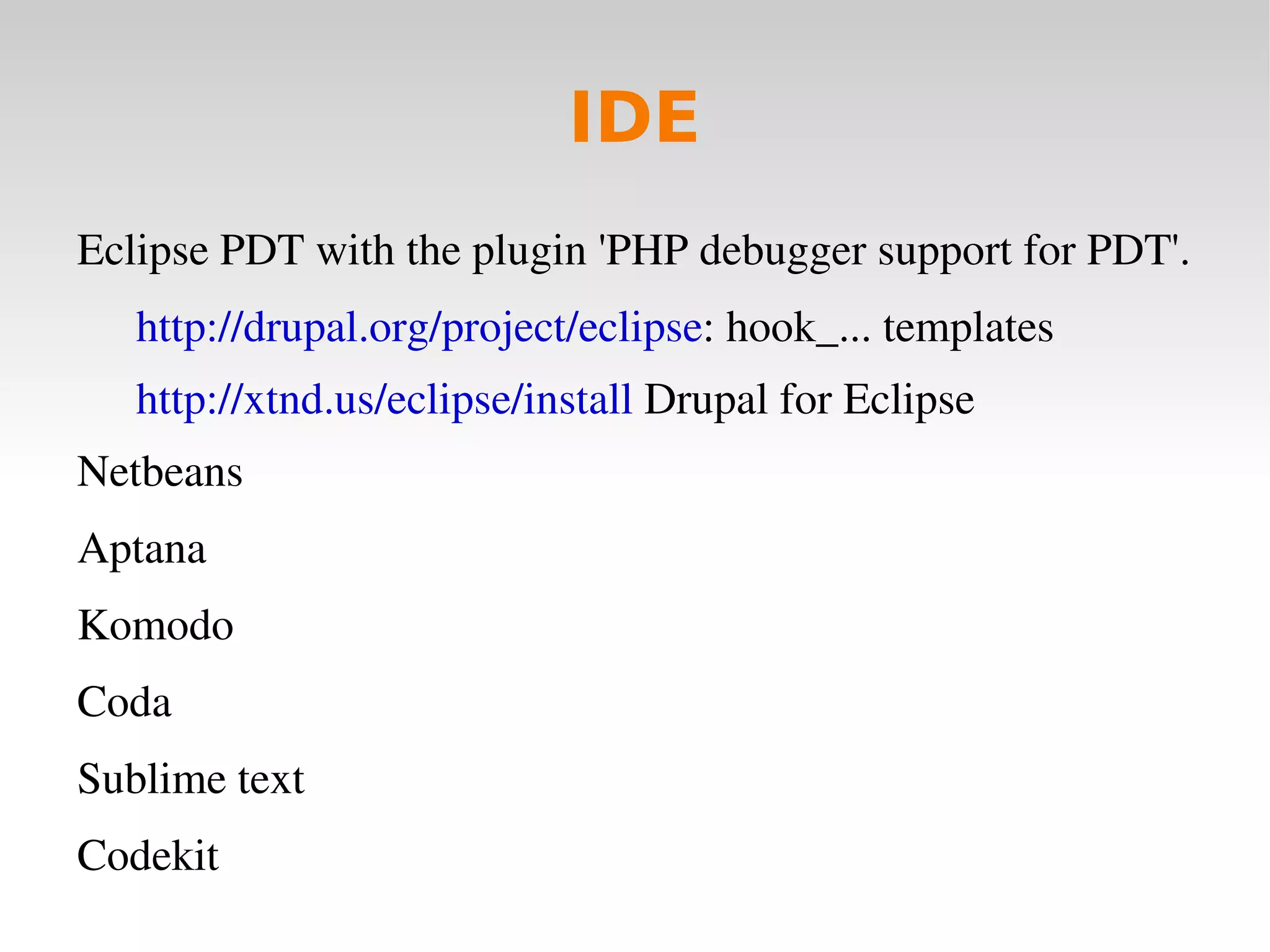 IDE

Eclipse PDT with the plugin 'PHP debugger support for PDT'.

http://drupal.org/project/eclipse: hook_... templates

http://xtnd.us/eclipse/install Drupal for Eclipse

Netbeans

Aptana

Komodo

Coda

Sublime text

Codekit